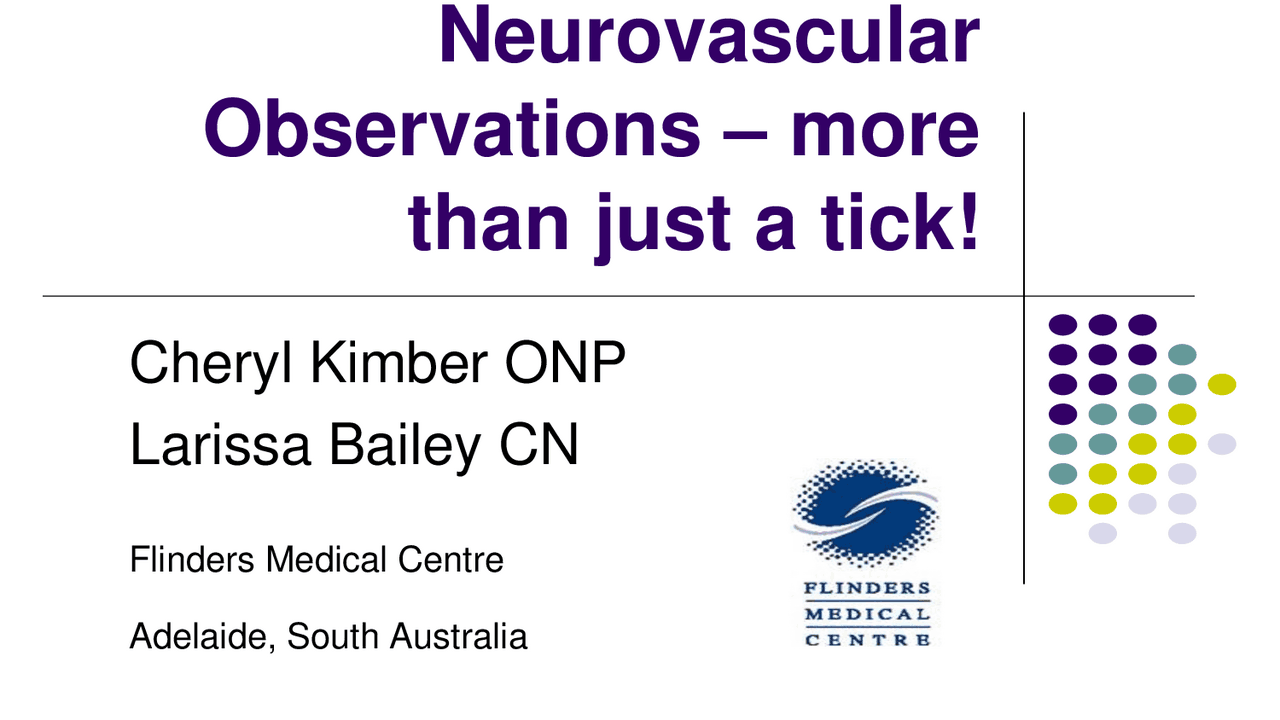 Neurovascular Observations – more than just a tick!

Cheryl Kimber ONP
Larissa Bailey CN

Flinders Medical Centre

Adelaide, South Australia

FLINDERS
MEDICAL
CENTRE